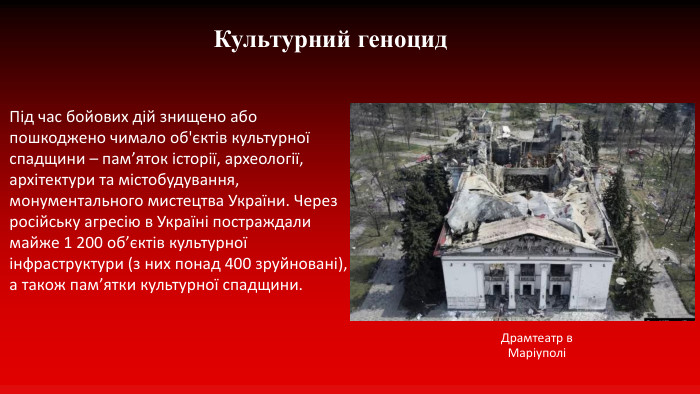 Культурний геноцид

Під час бойових дій знищено або пошкоджено чимало об'єктів культурної спадщини – пам’яток історії, археології, архітектури та містобудування, монументального мистецтва України. Через російську агресію в Україні постраждали майже 1 200 об’єктів культурної інфраструктури (з них понад 400 зруйновані), а також пам’ятки культурної спадщини.

Драмтеатр в Маріуполі